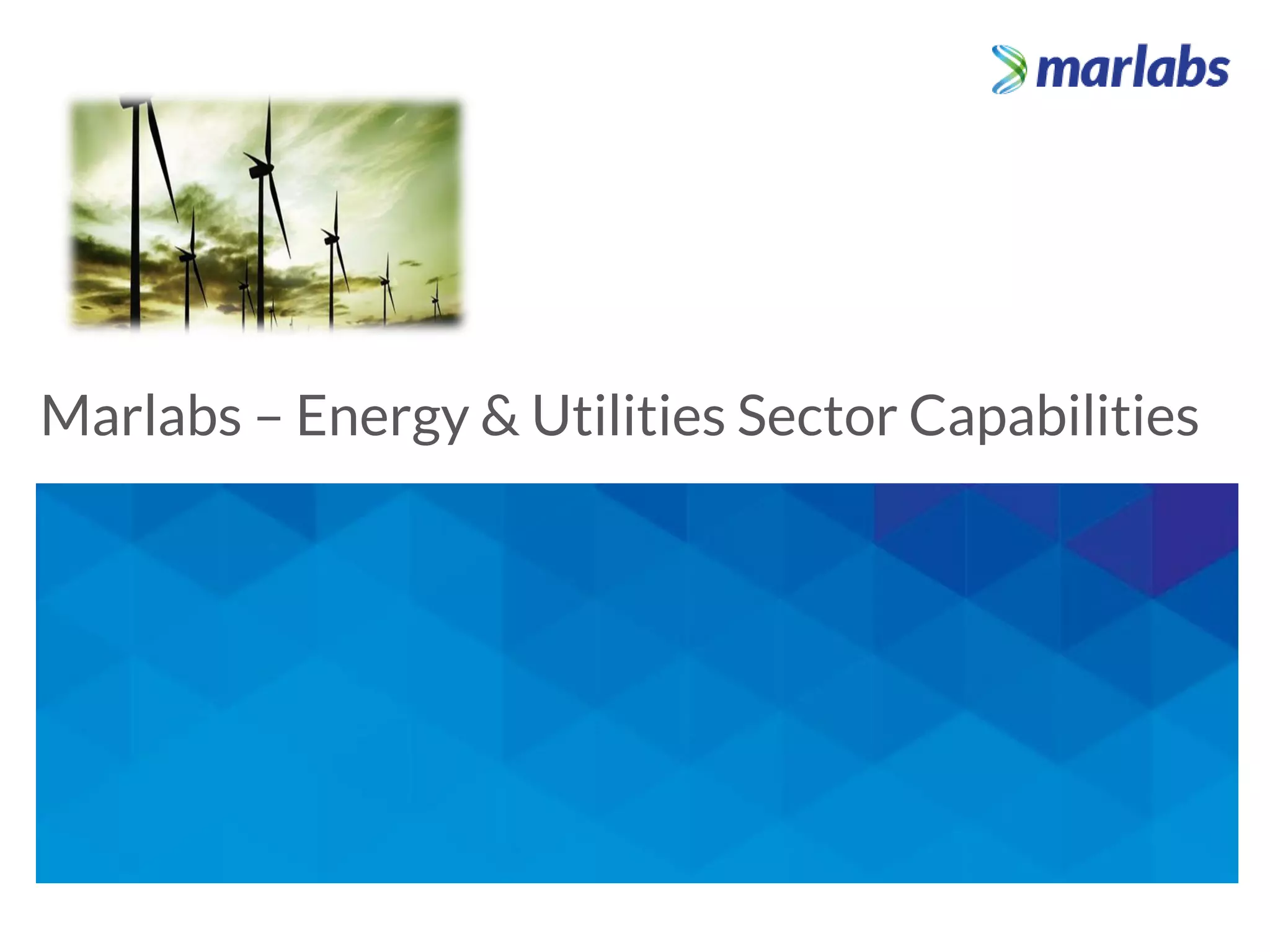 marlabs

Marlabs – Energy & Utilities Sector Capabilities